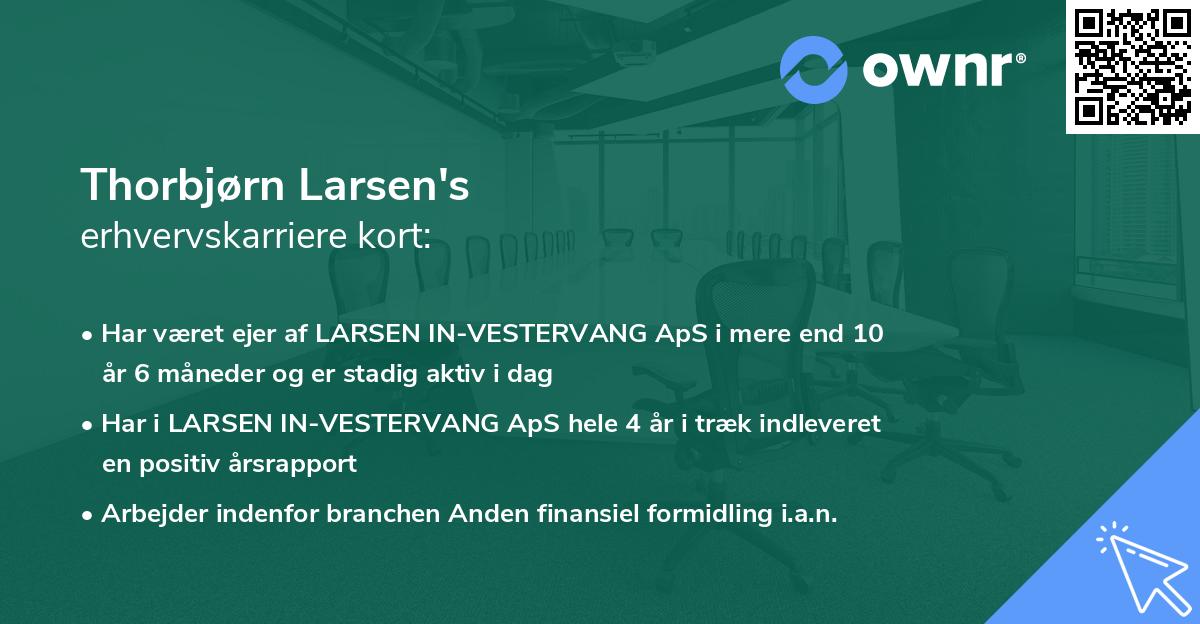 ownr®

Thorbjørn Larsen's
erhvervskarriere kort:

• Har været ejer af LARSEN IN-VESTERVANG ApS i mere end 10 år 6 måneder og er stadig aktiv i dag

• Har i LARSEN IN-VESTERVANG ApS hele 4 år i træk indleveret en positiv årsrapport

• Arbejder indenfor branchen Anden finansiel formidling i.a.n.